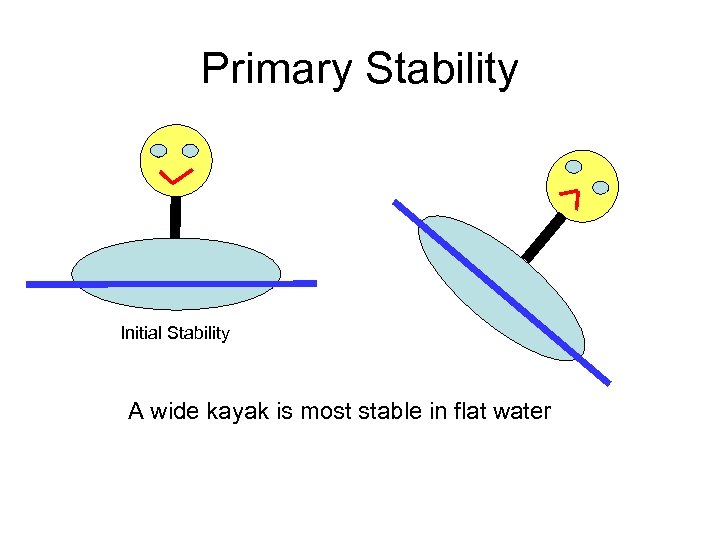 Primary Stability

Initial Stability

A wide kayak is most stable in flat water